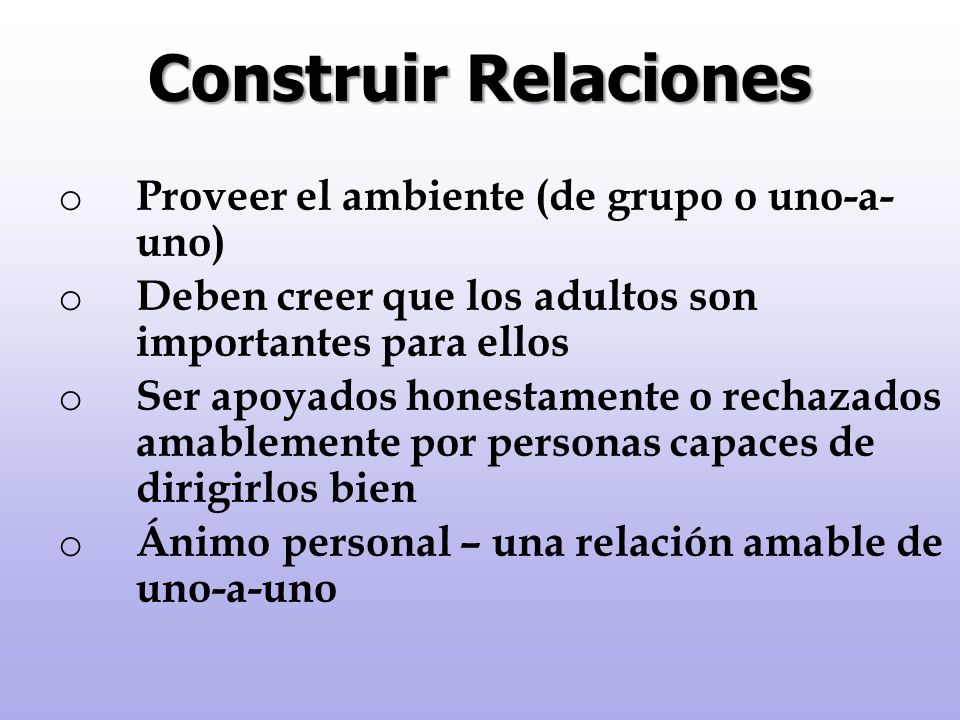 Construir Relaciones

o Proveer el ambiente (de grupo o uno-a-uno)

o Deben creer que los adultos son importantes para ellos

o Ser apoyados honestamente o rechazados amablemente por personas capaces de dirigirlos bien

o Ánimo personal – una relación amable de uno-a-uno